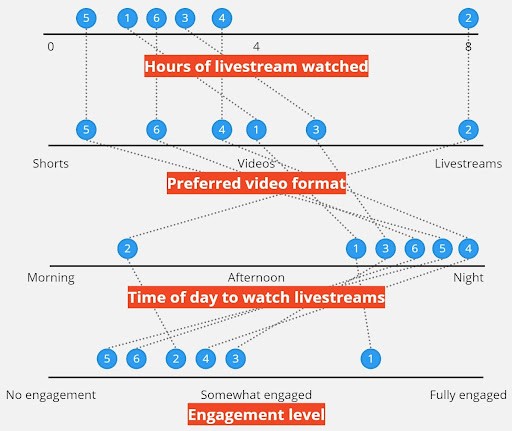 5 1 6 3 4 2

0 4 8

Hours of livestream watched

5 6 4 1 3 2

Shorts Videos Livestreams

Preferred video format

2 1 3 6 5 4

Morning Afternoon Night

Time of day to watch livestreams

5 6 2 4 3 1

No engagement Somewhat engaged Fully engaged

Engagement level